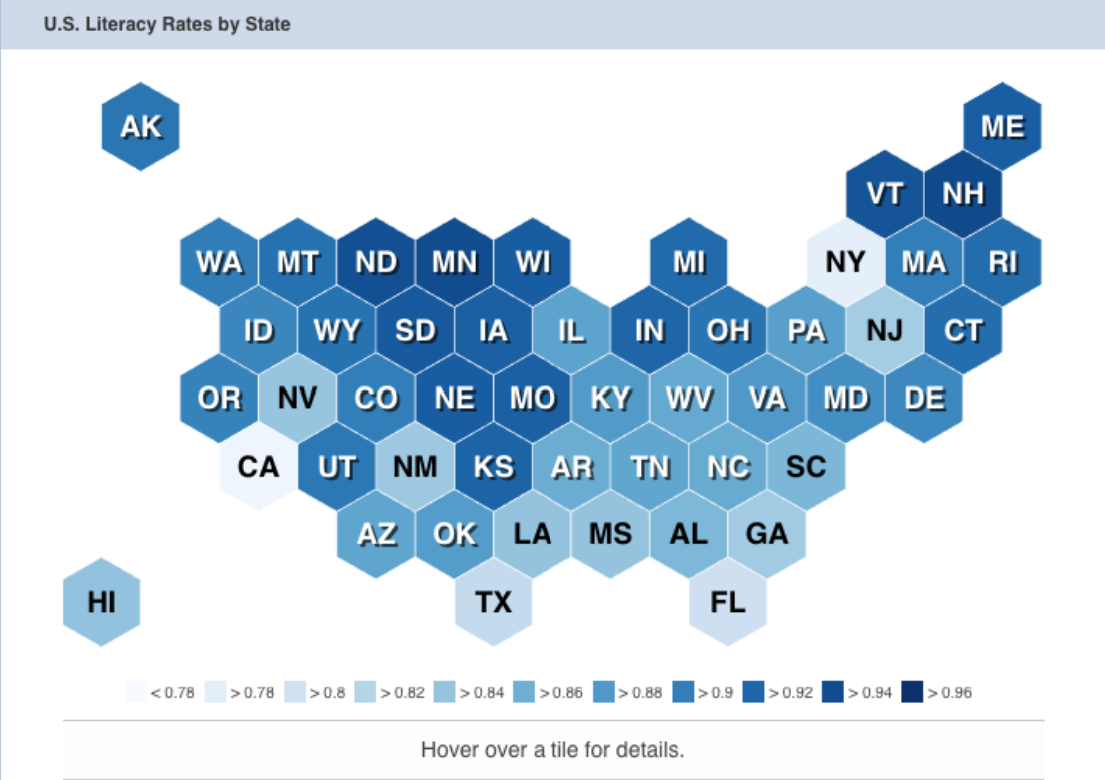 U.S. Literacy Rates by State

AK

ME

VT NH

WA MT ND MN WI MI NY MA RI

ID WY SD IA IL IN OH PA NJ CT

OR NV CO NE MO KY WV VA MD DE

CA UT NM KS AR TN NC SC

AZ OK LA MS AL GA

HI

TX FL

< 0.78 > 0.78 > 0.8 > 0.82 > 0.84 > 0.86 > 0.88 > 0.9 > 0.92 > 0.94 > 0.96

Hover over a tile for details.